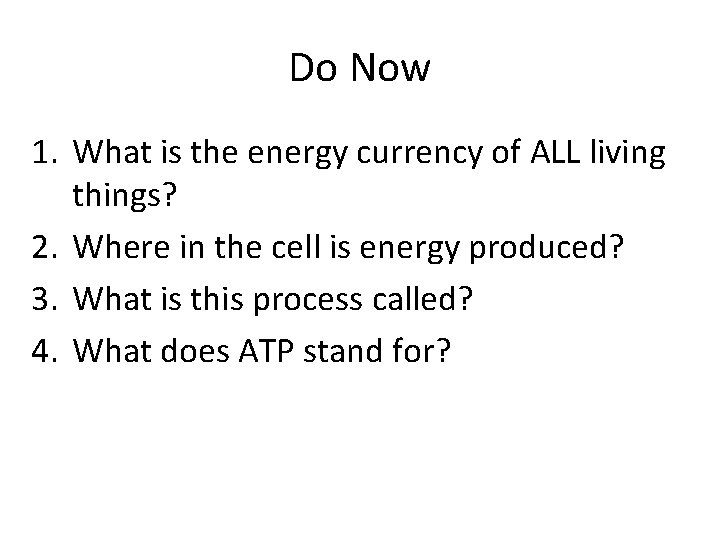 Do Now

1. What is the energy currency of ALL living things?
2. Where in the cell is energy produced?
3. What is this process called?
4. What does ATP stand for?